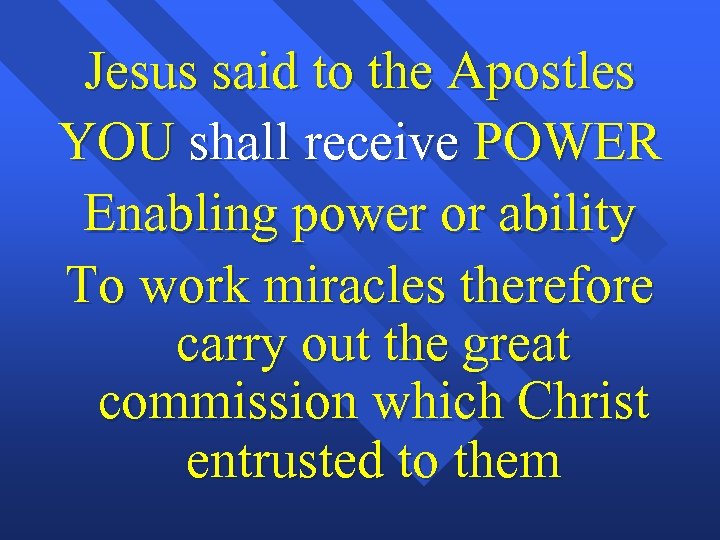 Jesus said to the Apostles
YOU shall receive POWER
Enabling power or ability
To work miracles therefore carry out the great commission which Christ entrusted to them